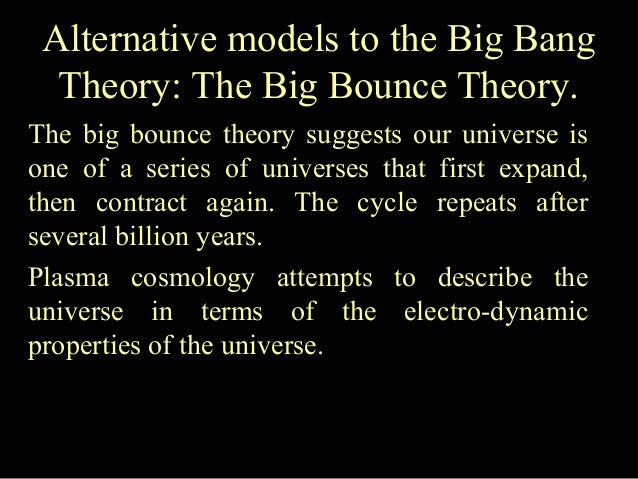 Alternative models to the Big Bang Theory: The Big Bounce Theory.

The big bounce theory suggests our universe is one of a series of universes that first expand, then contract again. The cycle repeats after several billion years.

Plasma cosmology attempts to describe the universe in terms of the electro-dynamic properties of the universe.